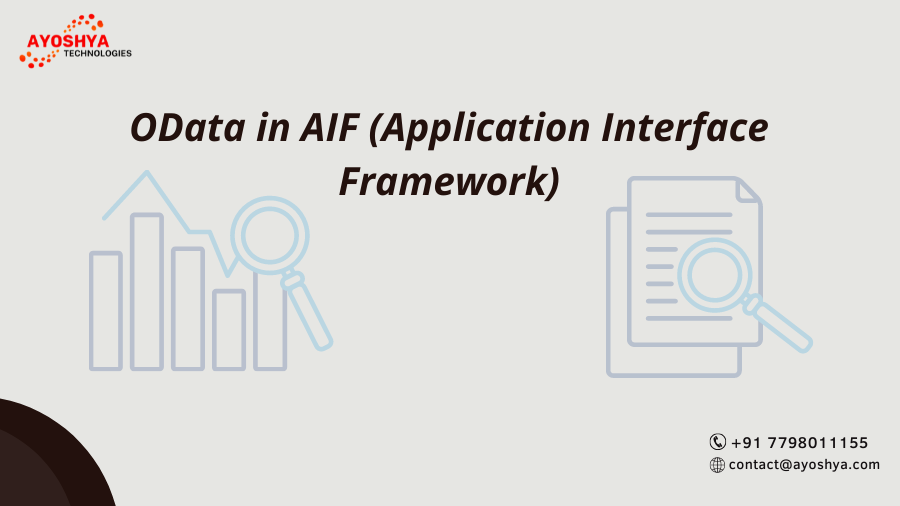 AYOSHYA
TECHNOLOGIES

OData in AIF (Application Interface Framework)

+91 7798011155
contact@ayoshya.com